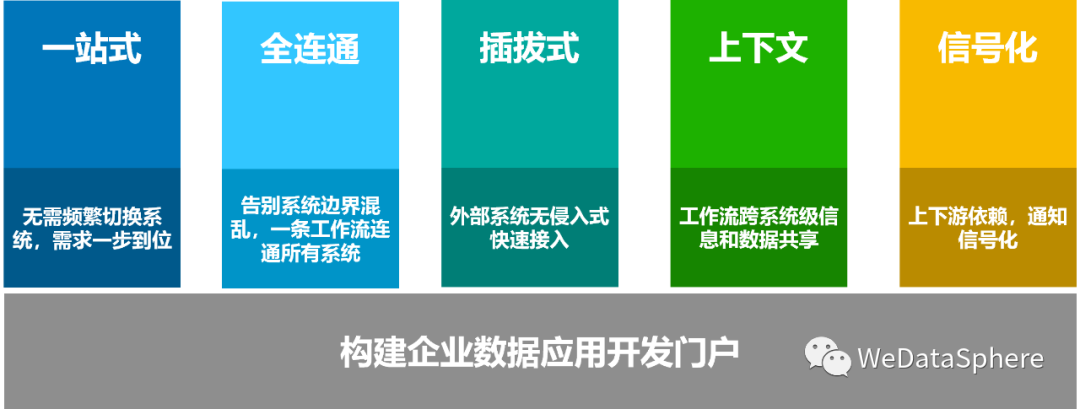 一站式

无需频繁切换系统，需求一步到位

全连通

告别系统边界混乱，一条工作流连通所有系统

插拔式

外部系统无侵入式快速接入

上下文

工作流跨系统级信息和数据共享

信号化

上下游依赖，通知信号化

构建企业数据应用开发门户

WeDataSphere